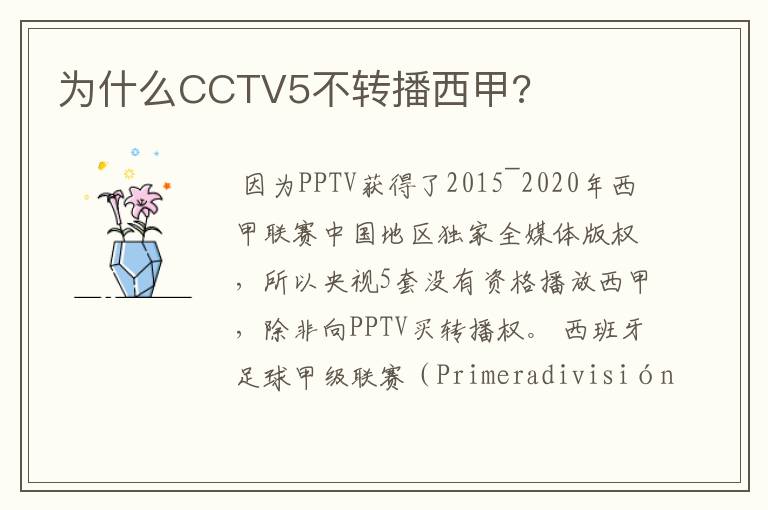 为什么CCTV5不转播西甲?

因为PPTV获得了2015¯2020年西甲联赛中国地区独家全媒体版权，所以央视5套没有资格播放西甲，除非向PPTV买转播权。 西班牙足球甲级联赛（Primeradivisión